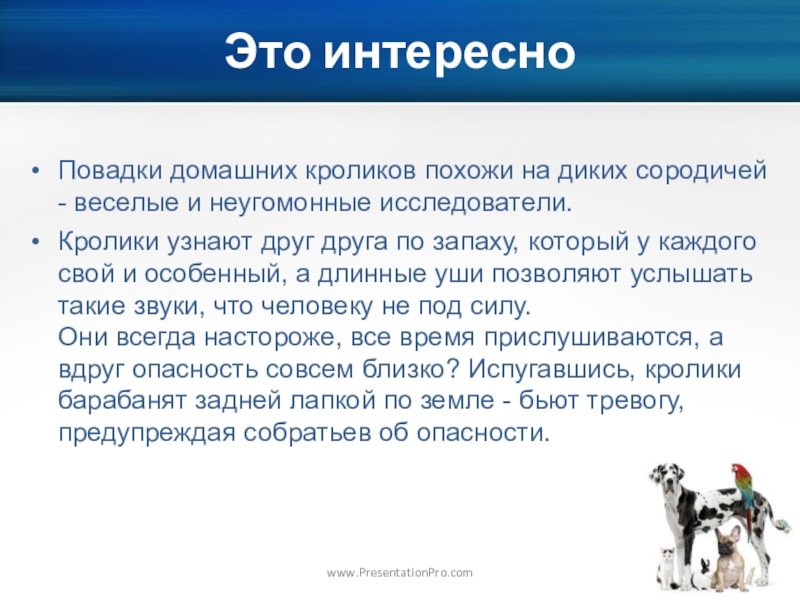 Это интересно

• Повадки домашних кроликов похожи на диких сородичей - веселые и неугомонные исследователи.

• Кролики узнают друг друга по запаху, который у каждого свой и особенный, а длинные уши позволяют услышать такие звуки, что человеку не под силу.
Они всегда настороже, все время прислушиваются, а вдруг опасность совсем близко? Испугавшись, кролики барабанят задней лапкой по земле - бьют тревогу, предупреждая собратьев об опасности.

www.PresentationPro.com